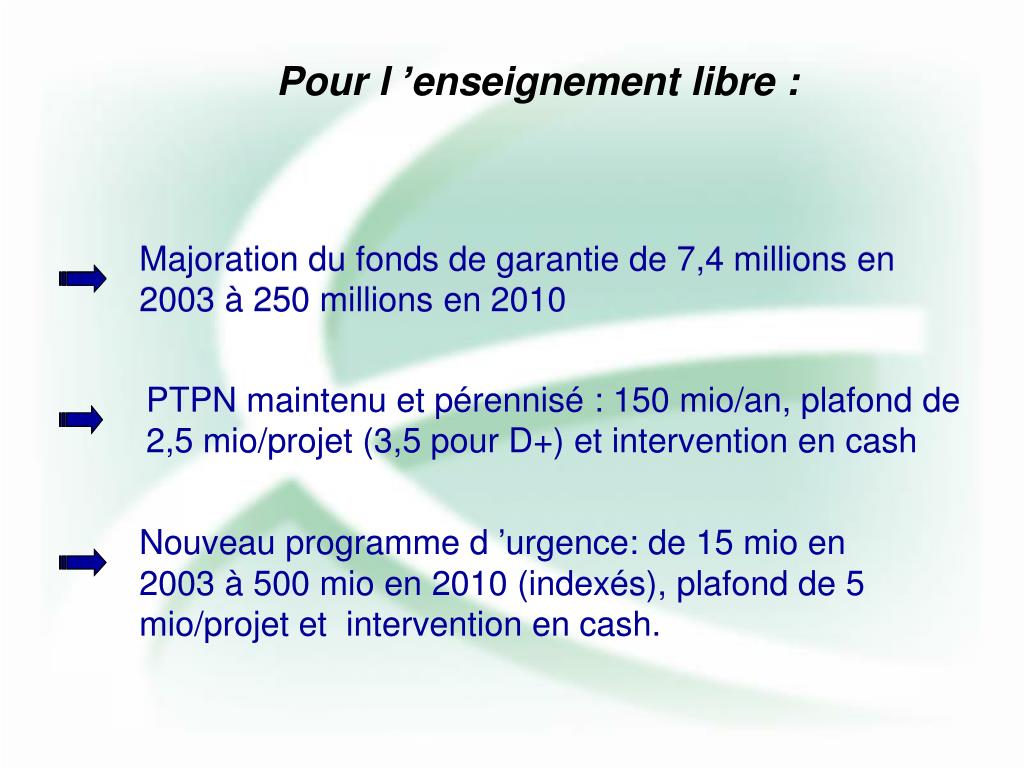 Pour l ’enseignement libre :

Majoration du fonds de garantie de 7,4 millions en 2003 à 250 millions en 2010

PTPN maintenu et pérennisé : 150 mio/an, plafond de 2,5 mio/projet (3,5 pour D+) et intervention en cash

Nouveau programme d ’urgence: de 15 mio en 2003 à 500 mio en 2010 (indexés), plafond de 5 mio/projet et intervention en cash.